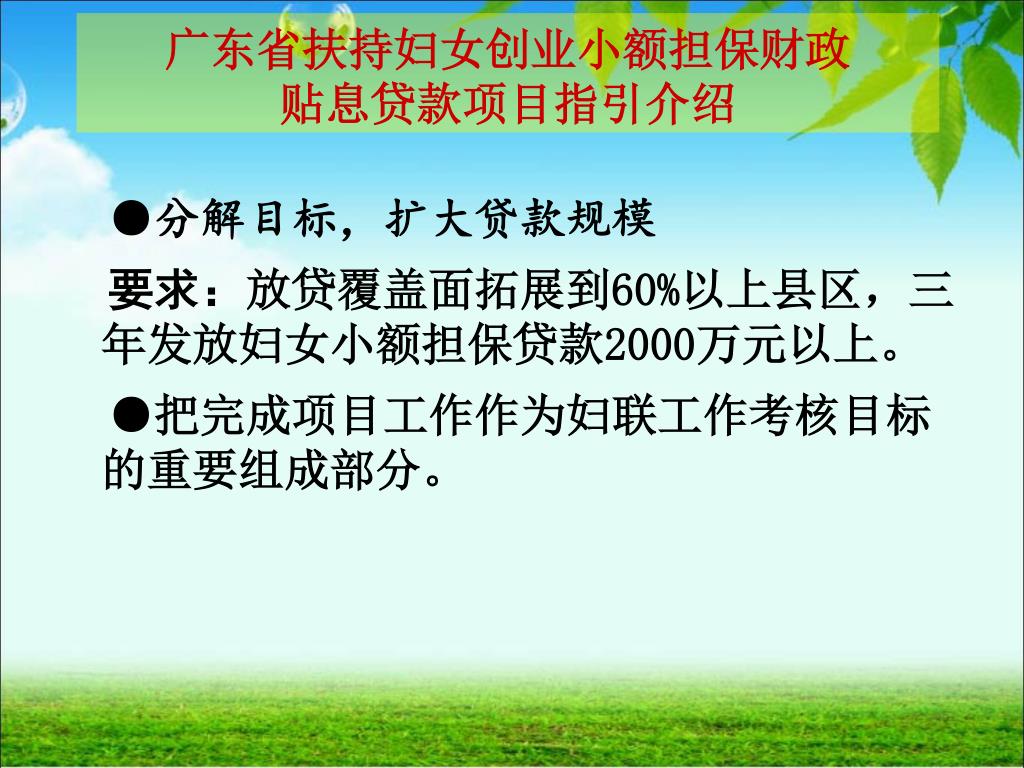 广东省扶持妇女创业小额担保财政贴息贷款项目指引介绍

●分解目标，扩大贷款规模

要求：放贷覆盖面拓展到60%以上县区，三年发放妇女小额担保贷款2000万元以上。

●把完成项目工作作为妇联工作考核目标的重要组成部分。